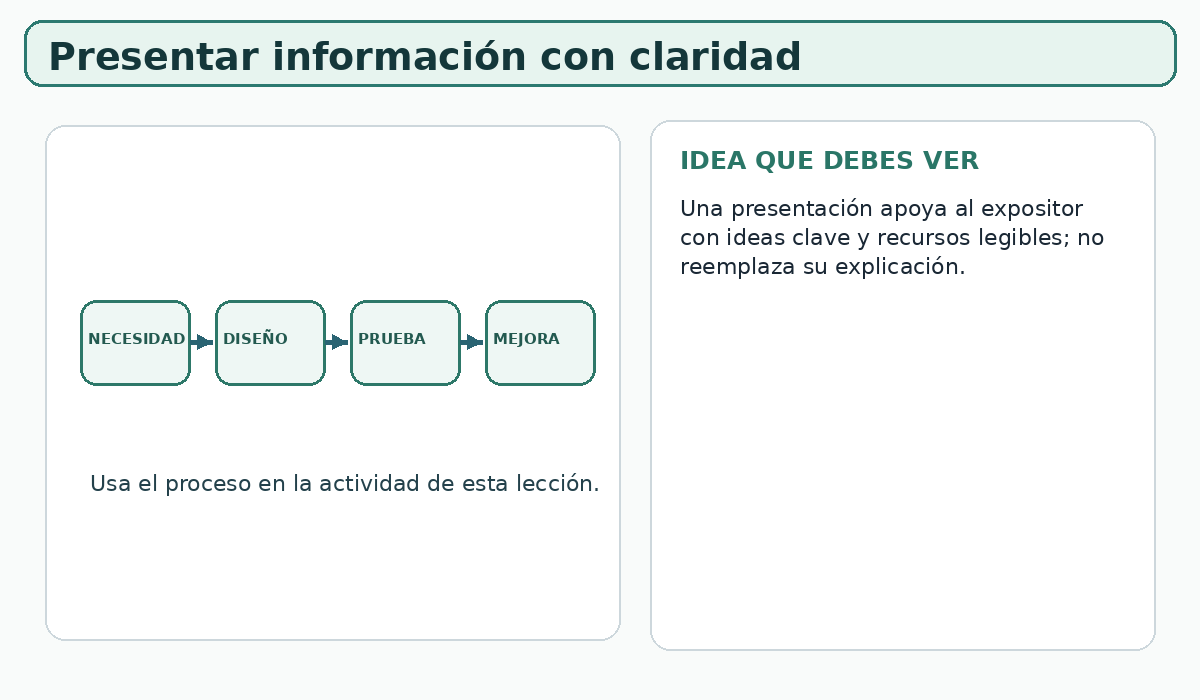 Presentar información con claridad

NECESIDAD
DISEÑO
PRUEBA
MEJORA

Usa el proceso en la actividad de esta lección.

IDEA QUE DEBES VER

Una presentación apoya al expositor con ideas clave y recursos legibles; no reemplaza su explicación.